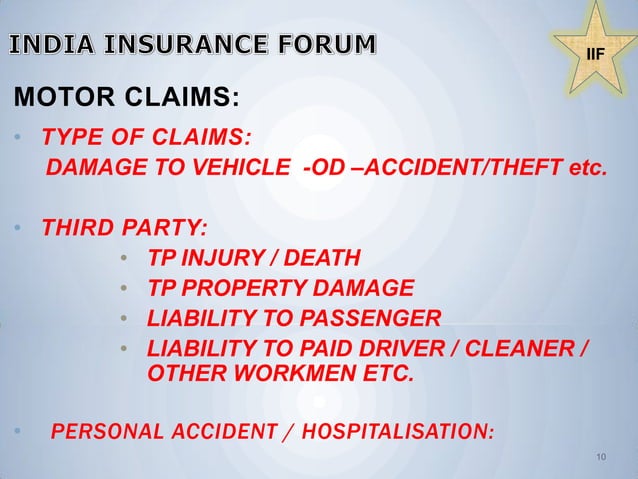 INDIA INSURANCE FORUM

IIF

MOTOR CLAIMS:

• TYPE OF CLAIMS:
DAMAGE TO VEHICLE -OD –ACCIDENT/THEFT etc.

• THIRD PARTY:
• TP INJURY / DEATH
• TP PROPERTY DAMAGE
• LIABILITY TO PASSENGER
• LIABILITY TO PAID DRIVER / CLEANER / OTHER WORKMEN ETC.

• PERSONAL ACCIDENT / HOSPITALISATION:

10